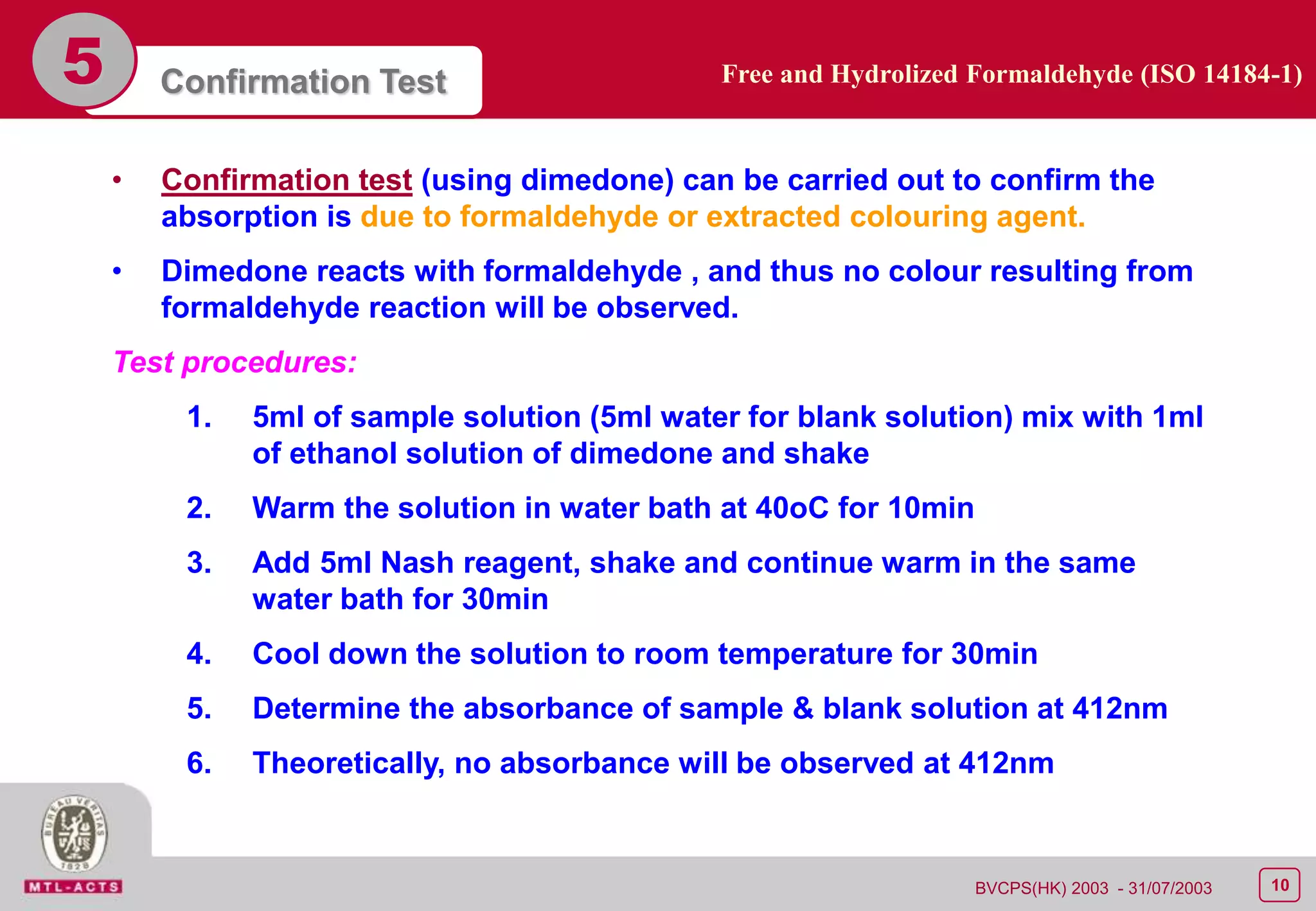 5

Confirmation Test

Free and Hydrolized Formaldehyde (ISO 14184-1)

• Confirmation test (using dimedone) can be carried out to confirm the absorption is due to formaldehyde or extracted colouring agent.

• Dimedone reacts with formaldehyde , and thus no colour resulting from formaldehyde reaction will be observed.

Test procedures:

1. 5ml of sample solution (5ml water for blank solution) mix with 1ml of ethanol solution of dimedone and shake

2. Warm the solution in water bath at 40oC for 10min

3. Add 5ml Nash reagent, shake and continue warm in the same water bath for 30min

4. Cool down the solution to room temperature for 30min

5. Determine the absorbance of sample & blank solution at 412nm

6. Theoretically, no absorbance will be observed at 412nm

BUREAU VERITAS 1828

MTL-ACTS

BVCPS(HK) 2003 - 31/07/2003

10